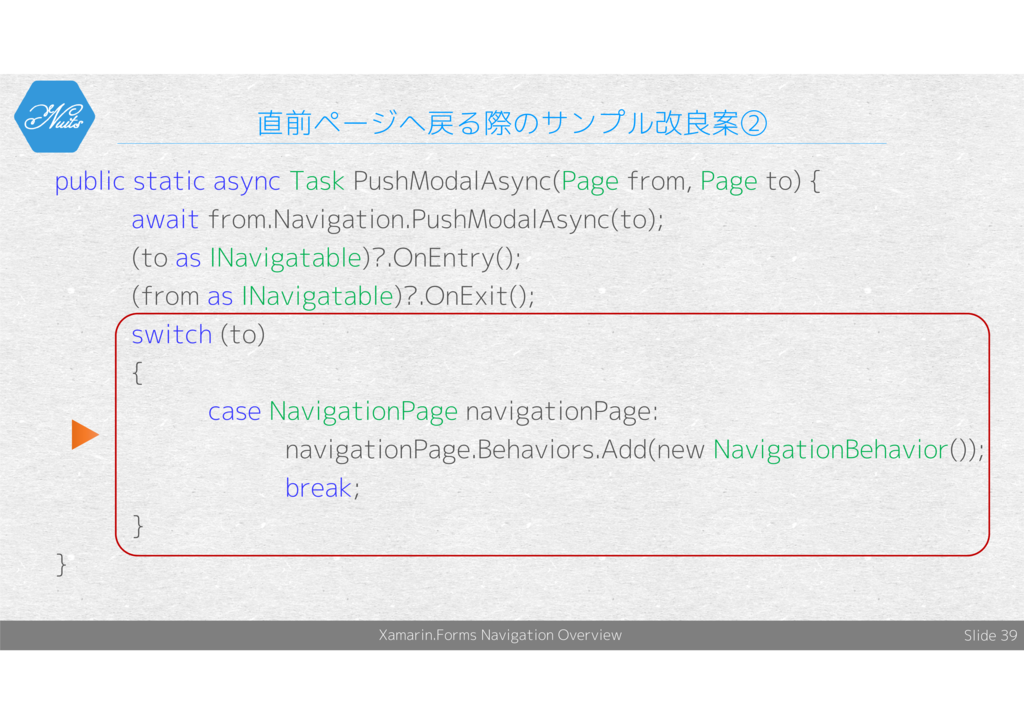 Nuits

直前ページへ戻る際のサンプル改良案②

public static async Task PushModalAsync(Page from, Page to) {
await from.Navigation.PushModalAsync(to);
(to as INavigatable)?.OnEntry();
(from as INavigatable)?.OnExit();
switch (to)
{
case NavigationPage navigationPage:
navigationPage.Behaviors.Add(new NavigationBehavior());
break;
}
}

Xamarin.Forms Navigation Overview

Slide 39